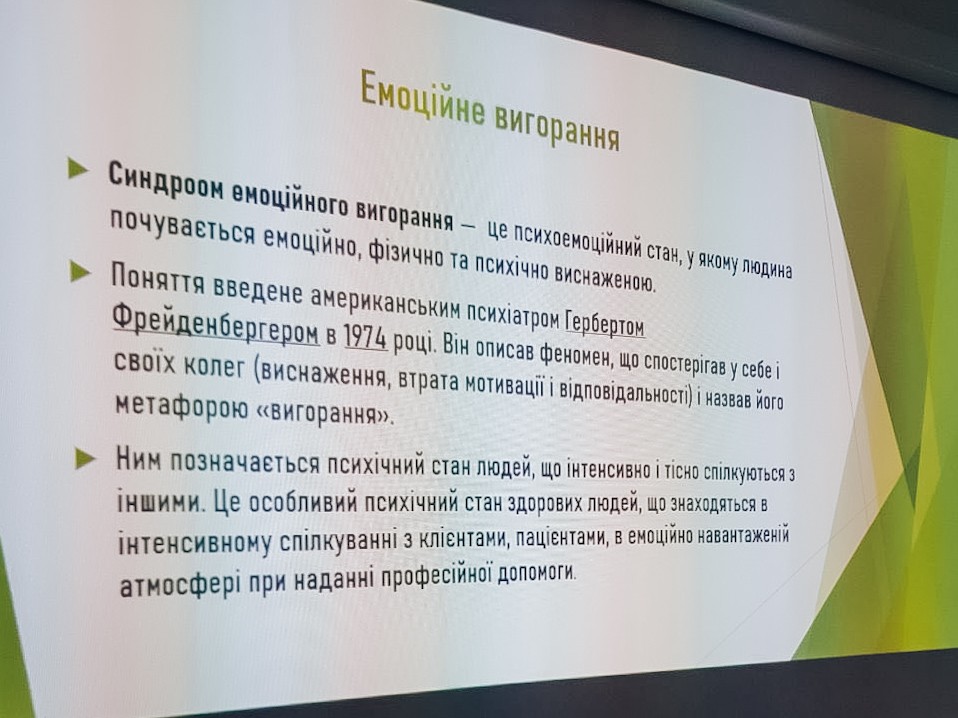 Емоційне вигорання

Синдроом емоційного вигорання — це психоемоційний стан, у якому людина почувається емоційно, фізично та психічно виснаженою.

Поняття введене американським психіатром Гербертом Фрейденбергером в 1974 році. Він описав феномен, що спостерігав у себе і своїх колег (виснаження, втрата мотивації і відповідальності) і назвав його метафорою «вигорання».

Ним позначається психічний стан людей, що інтенсивно і тісно спілкуються з іншими. Це особливий психічний стан здорових людей, що знаходяться в інтенсивному спілкуванні з клієнтами, пацієнтами, в емоційно навантаженій атмосфері при наданні професійної допомоги.